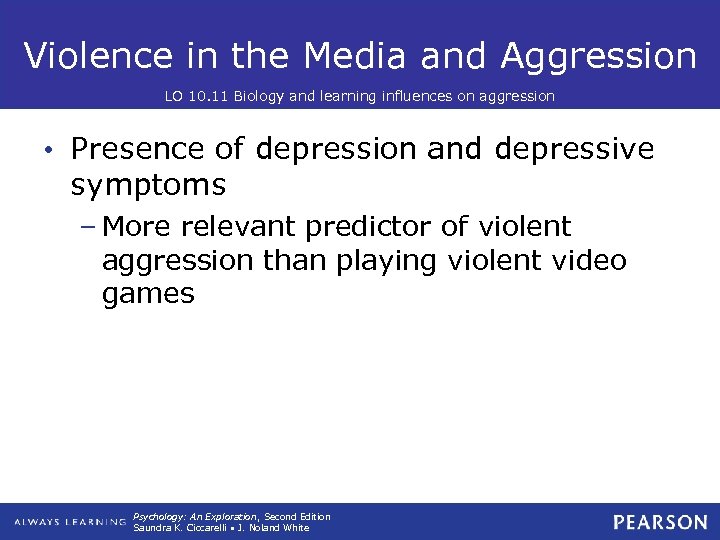 Violence in the Media and Aggression

LO 10.11 Biology and learning influences on aggression

• Presence of depression and depressive symptoms

– More relevant predictor of violent aggression than playing violent video games

ALWAYS LEARNING

Psychology: An Exploration, Second Edition
Saundra K. Ciccarelli • J. Noland White

PEARSON